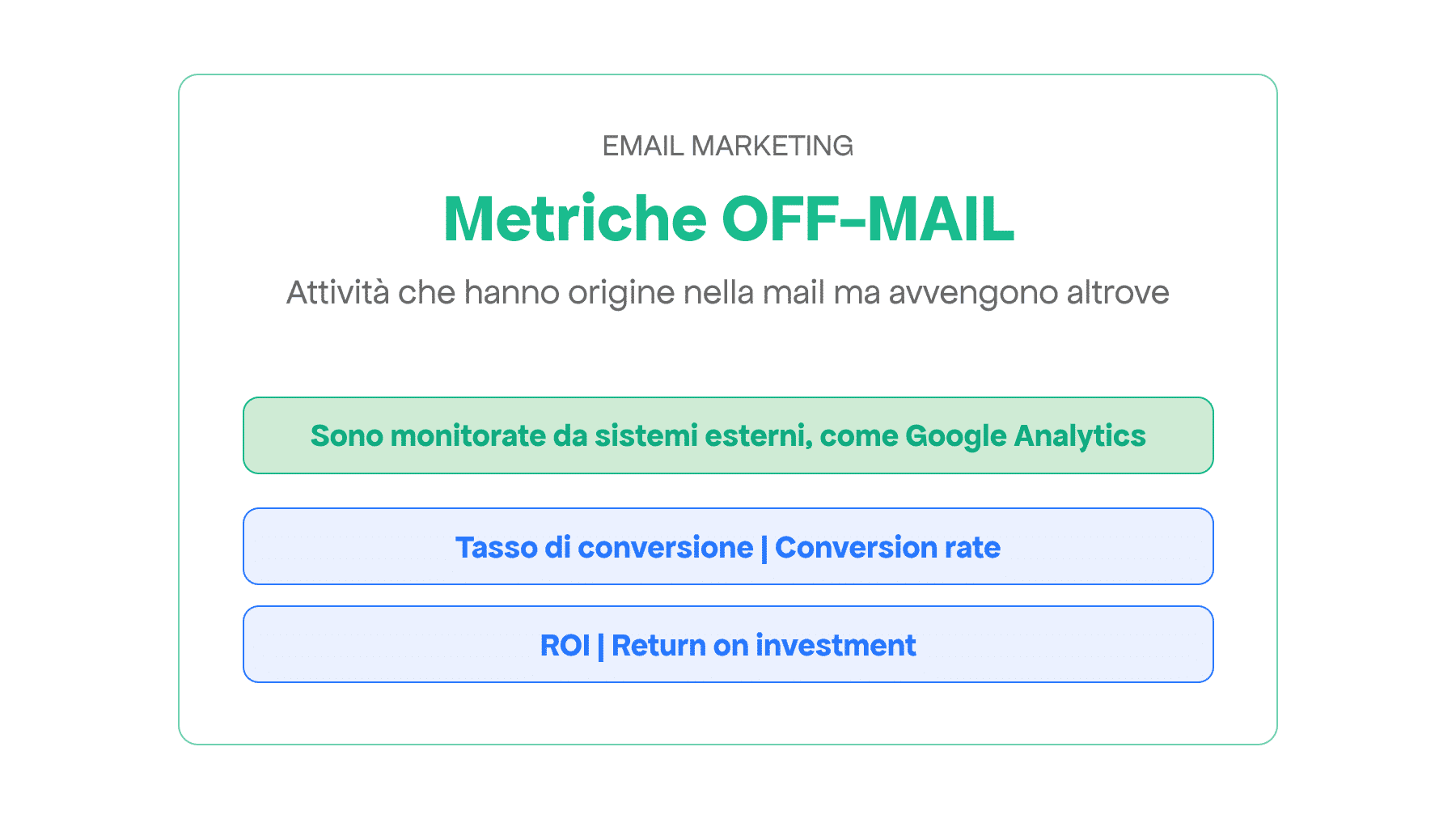 EMAIL MARKETING

Metriche OFF-MAIL

Attività che hanno origine nella mail ma avvengono altrove

Sono monitorate da sistemi esterni, come Google Analytics

Tasso di conversione | Conversion rate

ROI | Return on investment